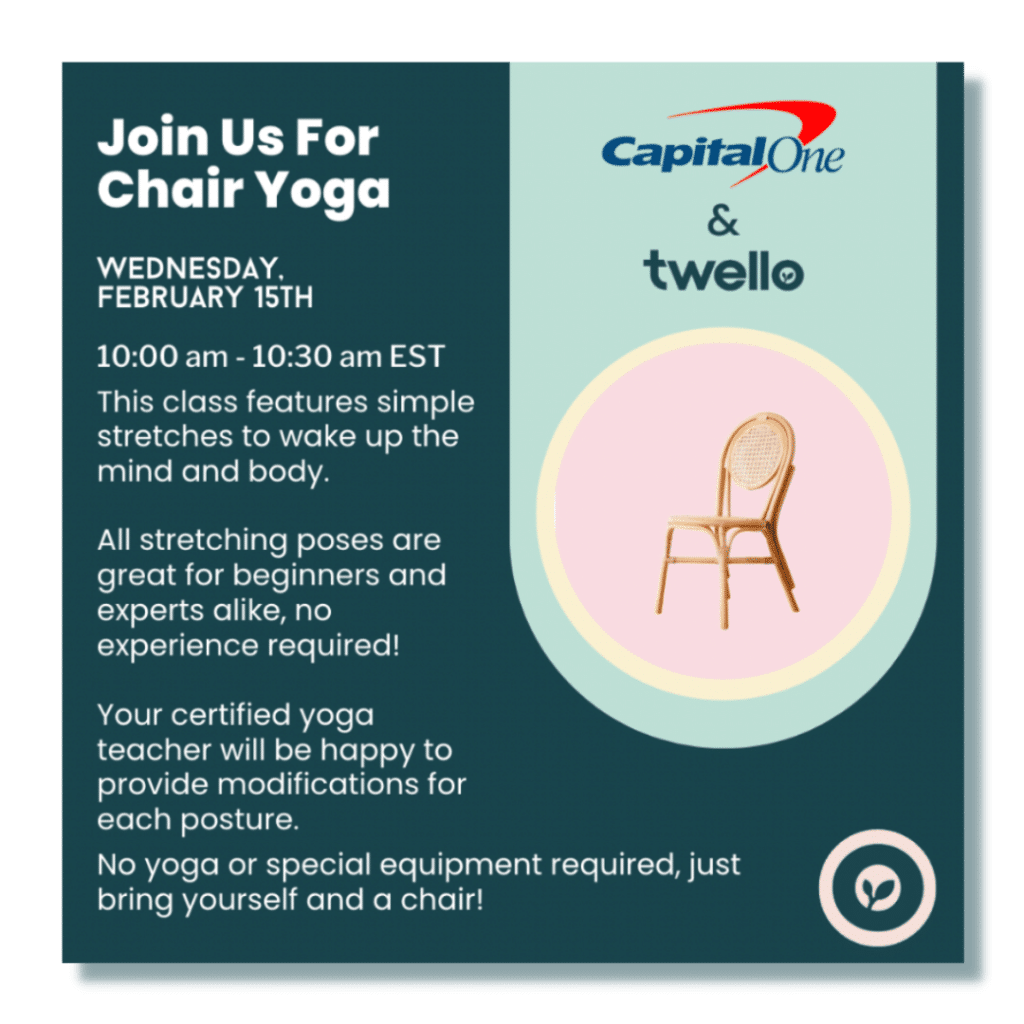 Join Us For Chair Yoga

WEDNESDAY, FEBRUARY 15TH

10:00 am - 10:30 am EST

This class features simple stretches to wake up the mind and body.

All stretching poses are great for beginners and experts alike, no experience required!

Your certified yoga teacher will be happy to provide modifications for each posture.

No yoga or special equipment required, just bring yourself and a chair!

Capital One

&

twello